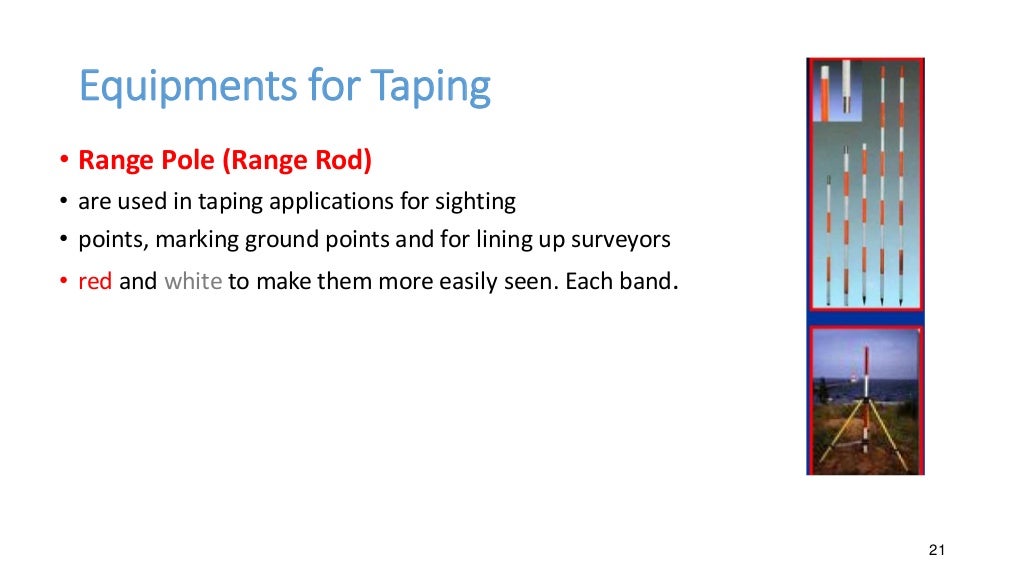 Equipments for Taping

• Range Pole (Range Rod)
• are used in taping applications for sighting
• points, marking ground points and for lining up surveyors
• red and white to make them more easily seen. Each band.

21